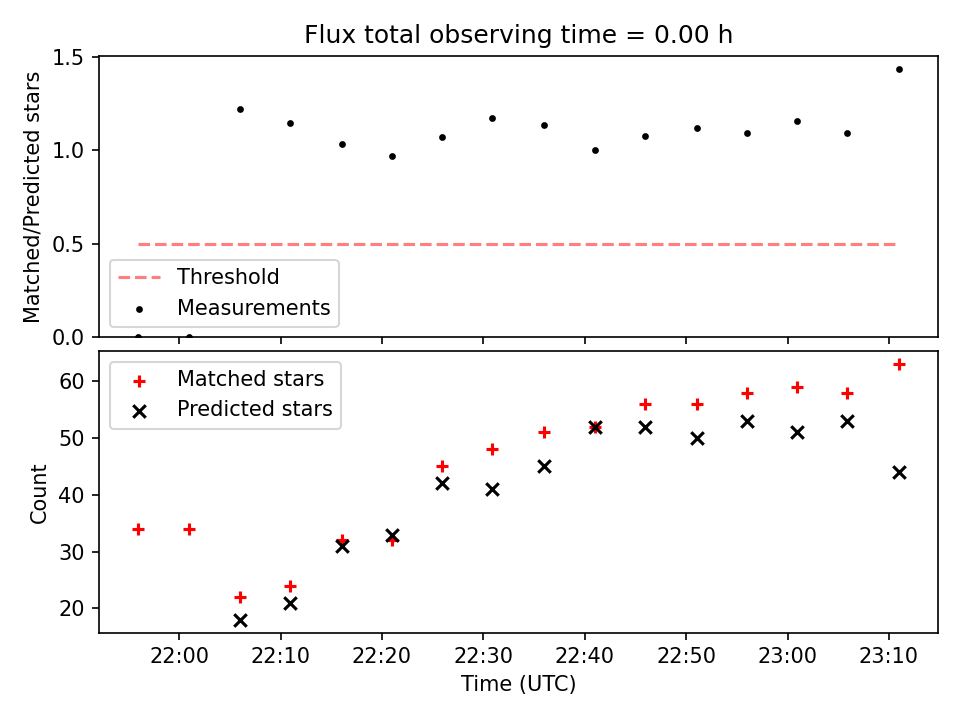 Flux total observing time = 0.00 h

Matched/Predicted stars

1.5
1.0
0.5
0.0

Threshold
Measurements

Matched stars
Predicted stars

Count

60
50
40
30
20

22:00
22:10
22:20
22:30
22:40
22:50
23:00
23:10

Time (UTC)